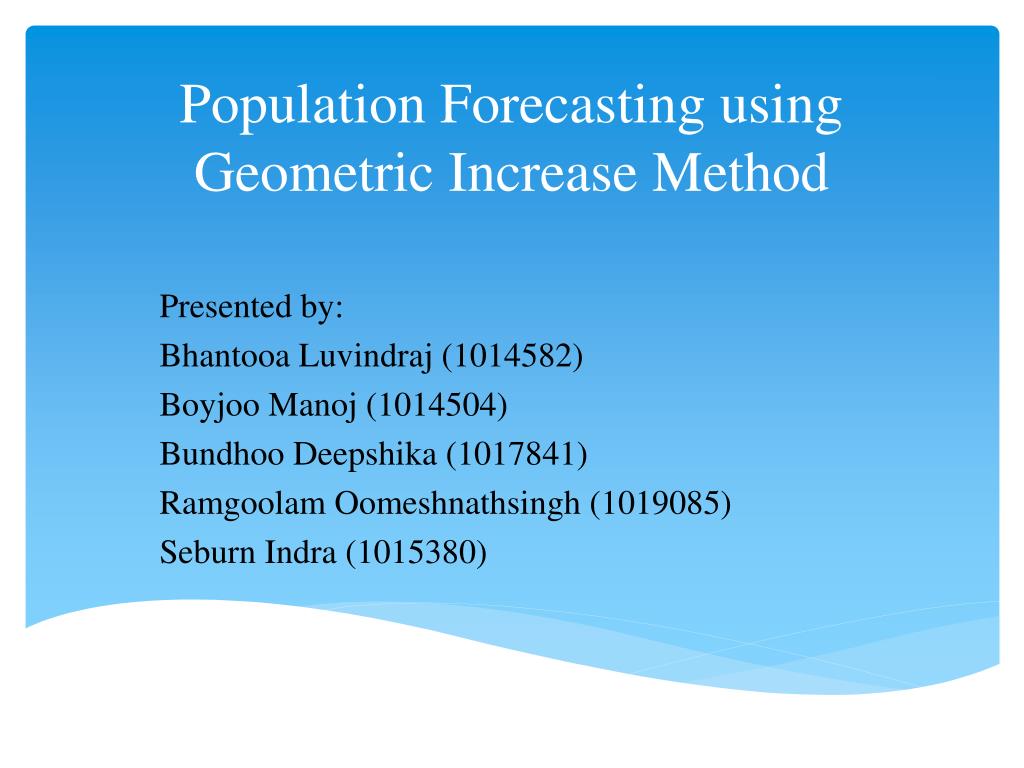 Population Forecasting using Geometric Increase Method

Presented by:
Bhantooa Luvindraj (1014582)
Boyjoo Manoj (1014504)
Bundhoo Deepshika (1017841)
Ramgoolam Oomeshnathsingh (1019085)
Seburn Indra (1015380)